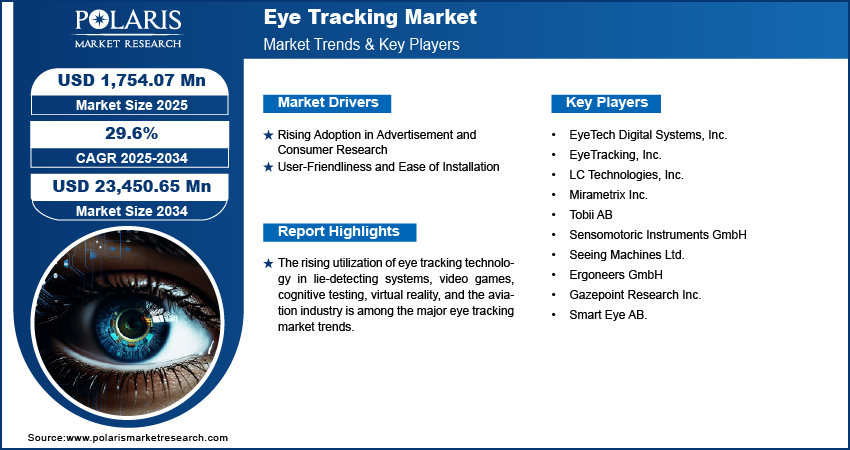 POLARIS
MARKET RESEARCH

Eye Tracking Market
Market Trends & Key Players

USD 1,754.07 Mn
Market Size 2025

29.6%
CAGR 2025-2034

USD 23,450.65 Mn
Market Size 2034

Market Drivers

★ Rising Adoption in Advertisement and Consumer Research
★ User-Friendliness and Ease of Installation

Report Highlights

★ The rising utilization of eye tracking technology in lie-detecting systems, video games, cognitive testing, virtual reality, and the aviation industry is among the major eye tracking market trends.

Key Players

• EyeTech Digital Systems, Inc.
• EyeTracking, Inc.
• LC Technologies, Inc.
• Mirametrix Inc.
• Tobii AB
• Sensomotoric Instruments GmbH
• Seeing Machines Ltd.
• Ergoneers GmbH
• Gazepoint Research Inc.
• Smart Eye AB.

Source:www.polarismarketresearch.com